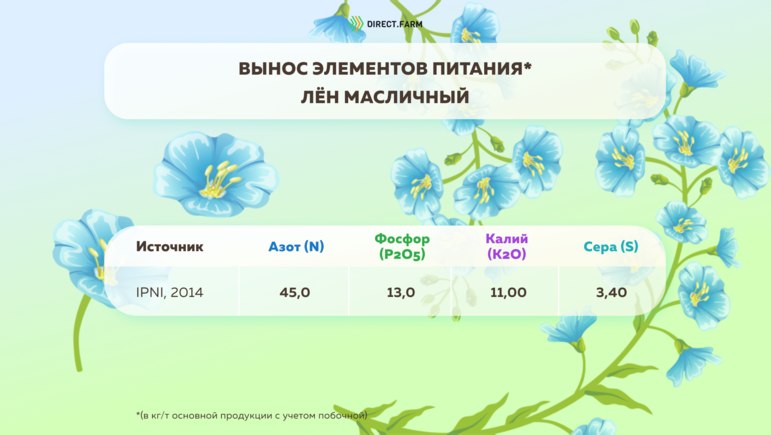 DIRECT.FARM

ВЫНОС ЭЛЕМЕНТОВ ПИТАНИЯ*
ЛЁН МАСЛИЧНЫЙ

| Источник | Азот (N) | Фосфор (P2O5) | Калий (K2O) | Сера (S) |
|---|---|---|---|---|
| IPNI, 2014 | 45,0 | 13,0 | 11,00 | 3,40 |

*(в кг/т основной продукции с учетом побочной)